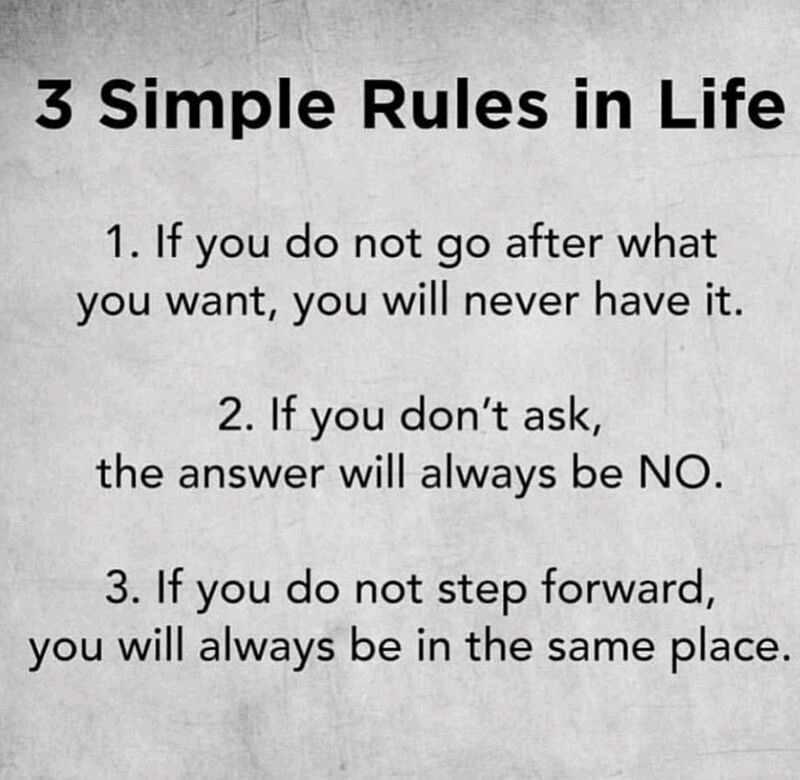 3 Simple Rules in Life

1. If you do not go after what you want, you will never have it.

2. If you don't ask, the answer will always be NO.

3. If you do not step forward, you will always be in the same place.